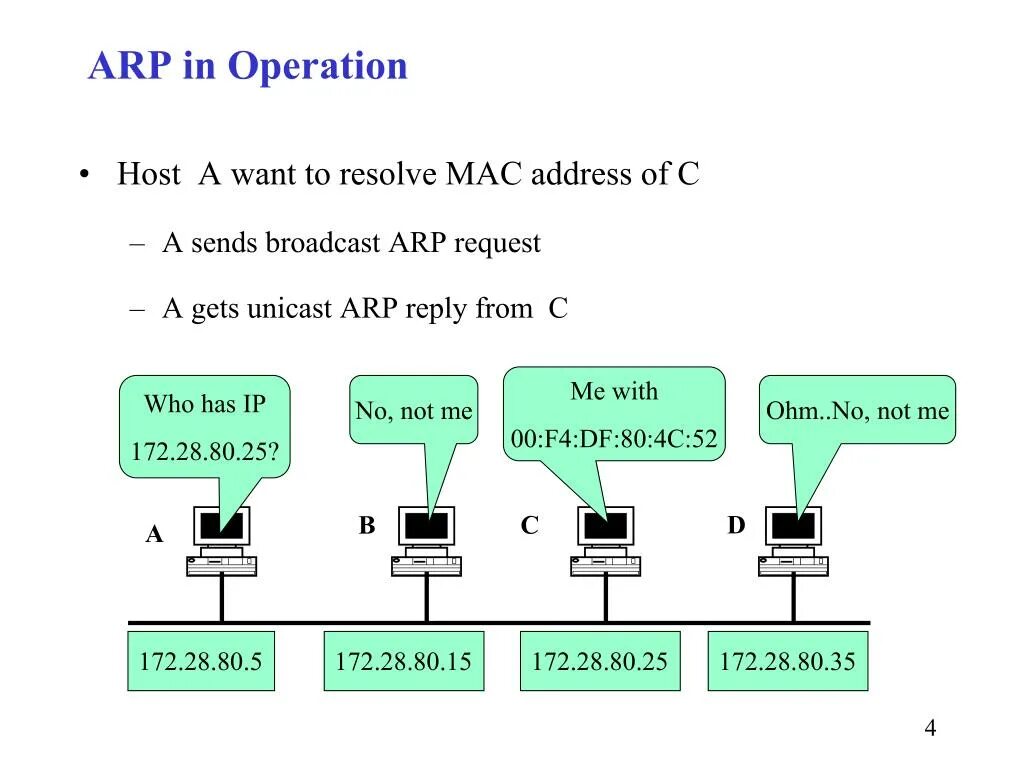 ARP in Operation

• Host A want to resolve MAC address of C

– A sends broadcast ARP request

– A gets unicast ARP reply from C

Who has IP 172.28.80.25?

No, not me

Me with 00:F4:DF:80:4C:52

Ohm..No, not me

A

B

C

D

172.28.80.5

172.28.80.15

172.28.80.25

172.28.80.35

4